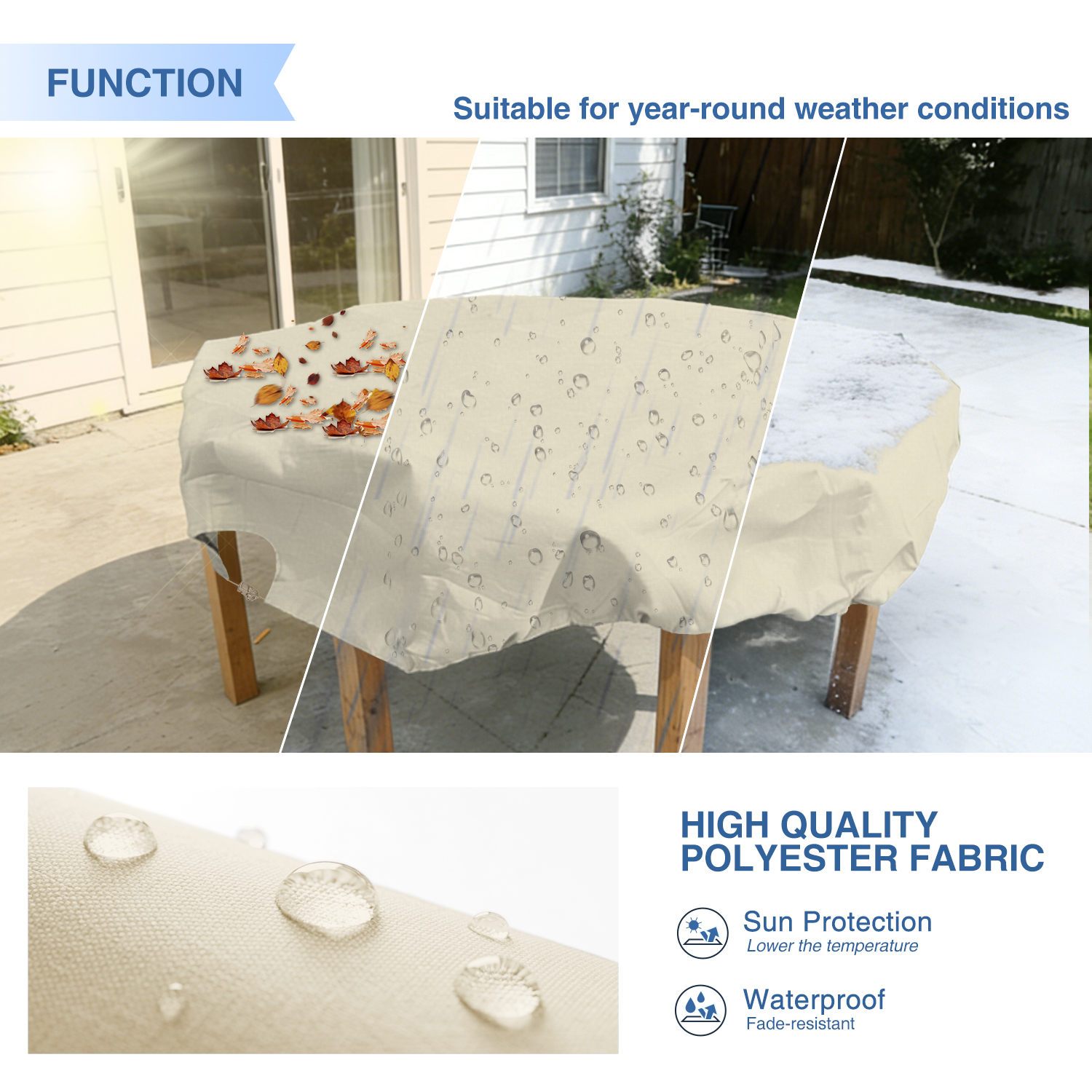 FUNCTION

Suitable for year-round weather conditions

HIGH QUALITY POLYESTER FABRIC

Sun Protection
Lower the temperature

Waterproof
Fade-resistant